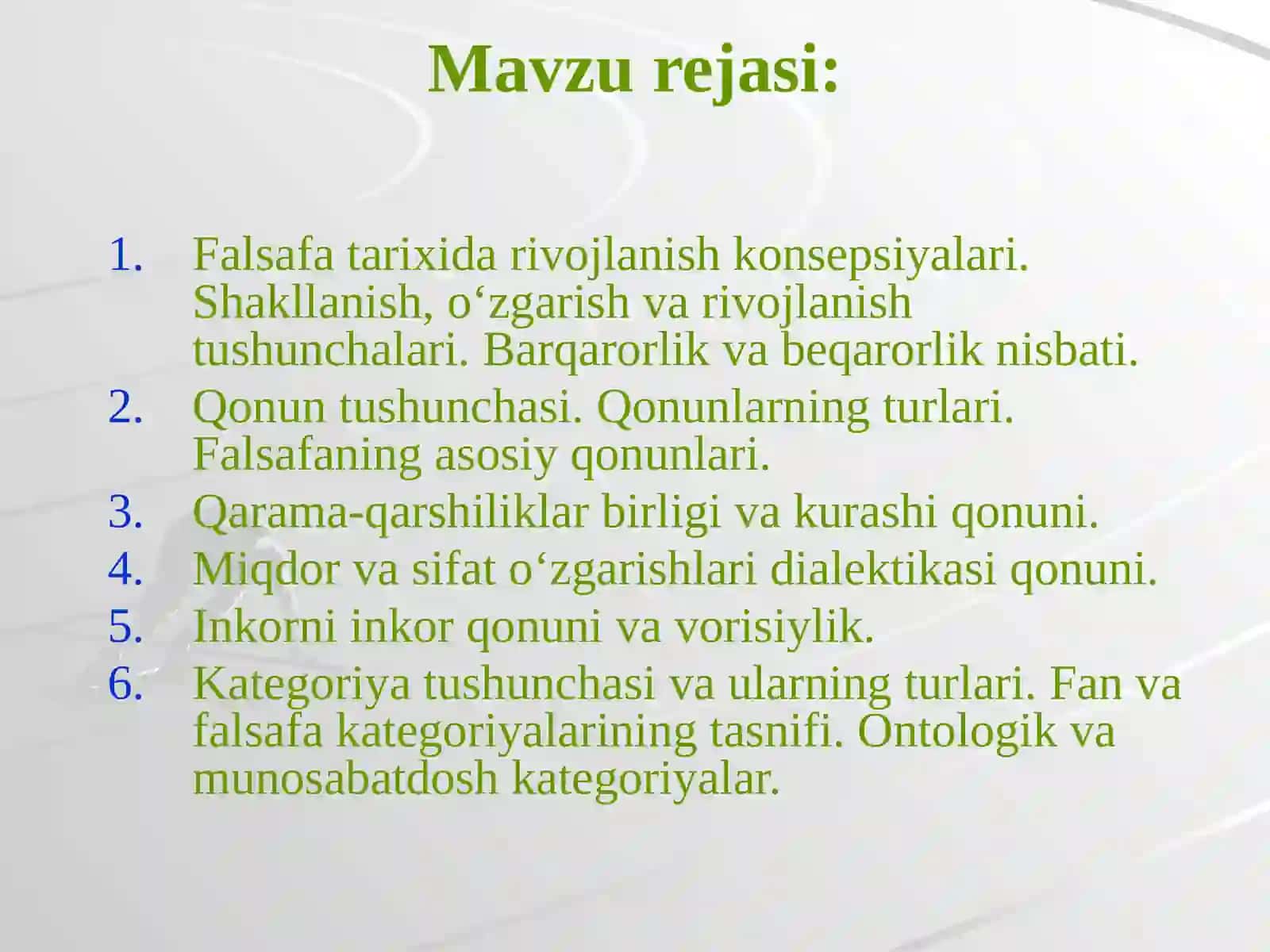 Mavzu rejasi:

1. Falsafa tarixida rivojlanish konsepsiyalari. Shakllanish, o‘zgarish va rivojlanish tushunchalari. Barqarorlik va beqarorlik nisbati.
2. Qonun tushunchasi. Qonunlarning turlari. Falsafaning asosiy qonunlari.
3. Qarama-qarshiliklar birligi va kurashi qonuni.
4. Miqdor va sifat o‘zgarishlari dialektikasi qonuni.
5. Inkorni inkor qonuni va vorisiylik.
6. Kategoriya tushunchasi va ularning turlari. Fan va falsafa kategoriyalarining tasnifi. Ontologik va munosabatdosh kategoriyalar.